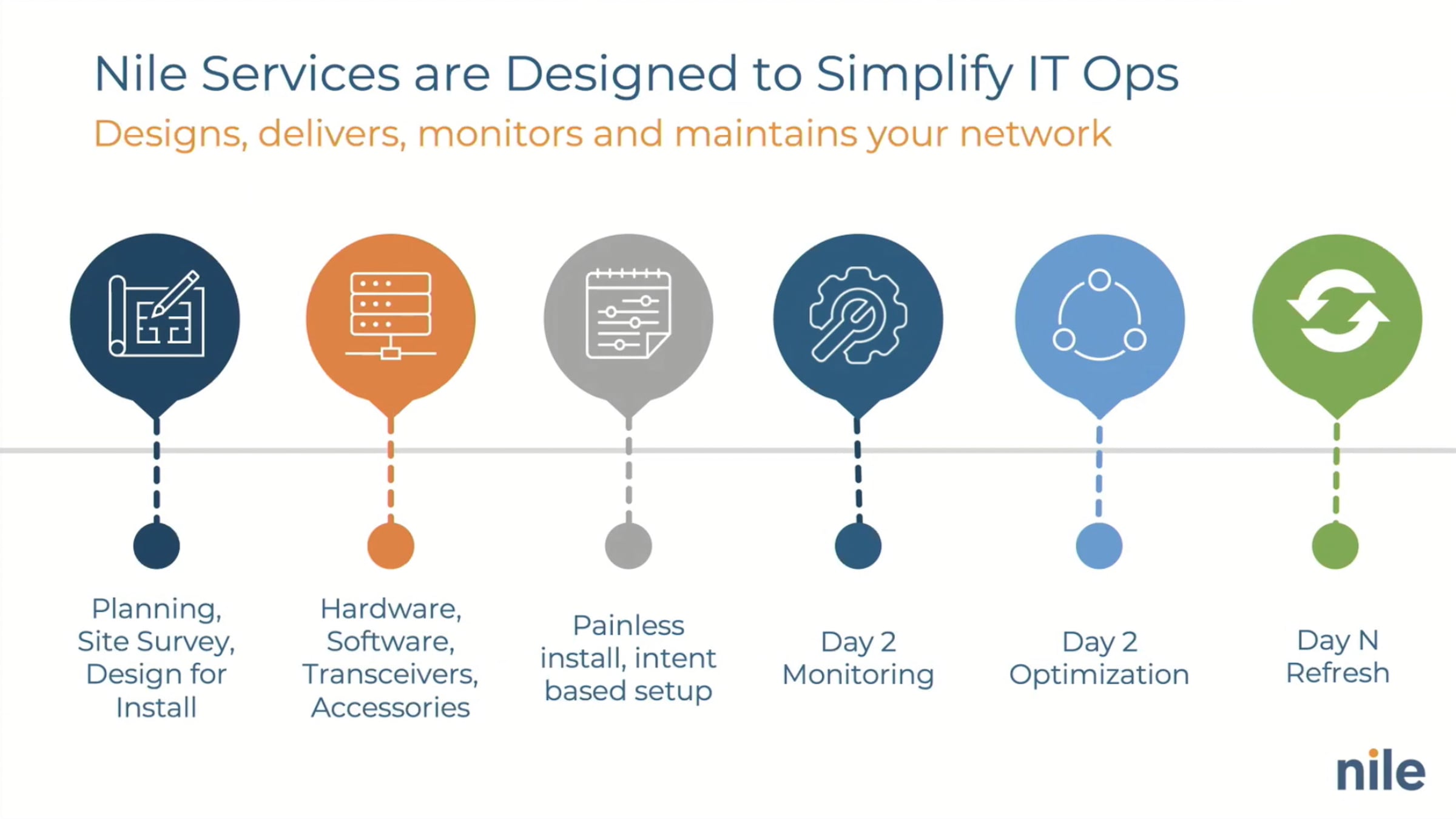 Nile Services are Designed to Simplify IT Ops
Designs, delivers, monitors and maintains your network

Planning, Site Survey, Design for Install

Hardware, Software, Transceivers, Accessories

Painless install, intent based setup

Day 2 Monitoring

Day 2 Optimization

Day N Refresh

nile